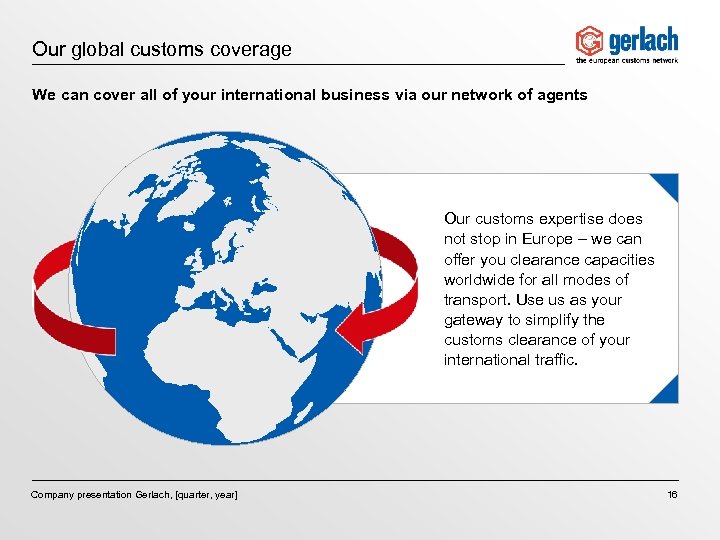 Our global customs coverage

gerlach
the european customs network

We can cover all of your international business via our network of agents

Our customs expertise does not stop in Europe – we can offer you clearance capacities worldwide for all modes of transport. Use us as your gateway to simplify the customs clearance of your international traffic.

Company presentation Gerlach, [quarter, year]

16